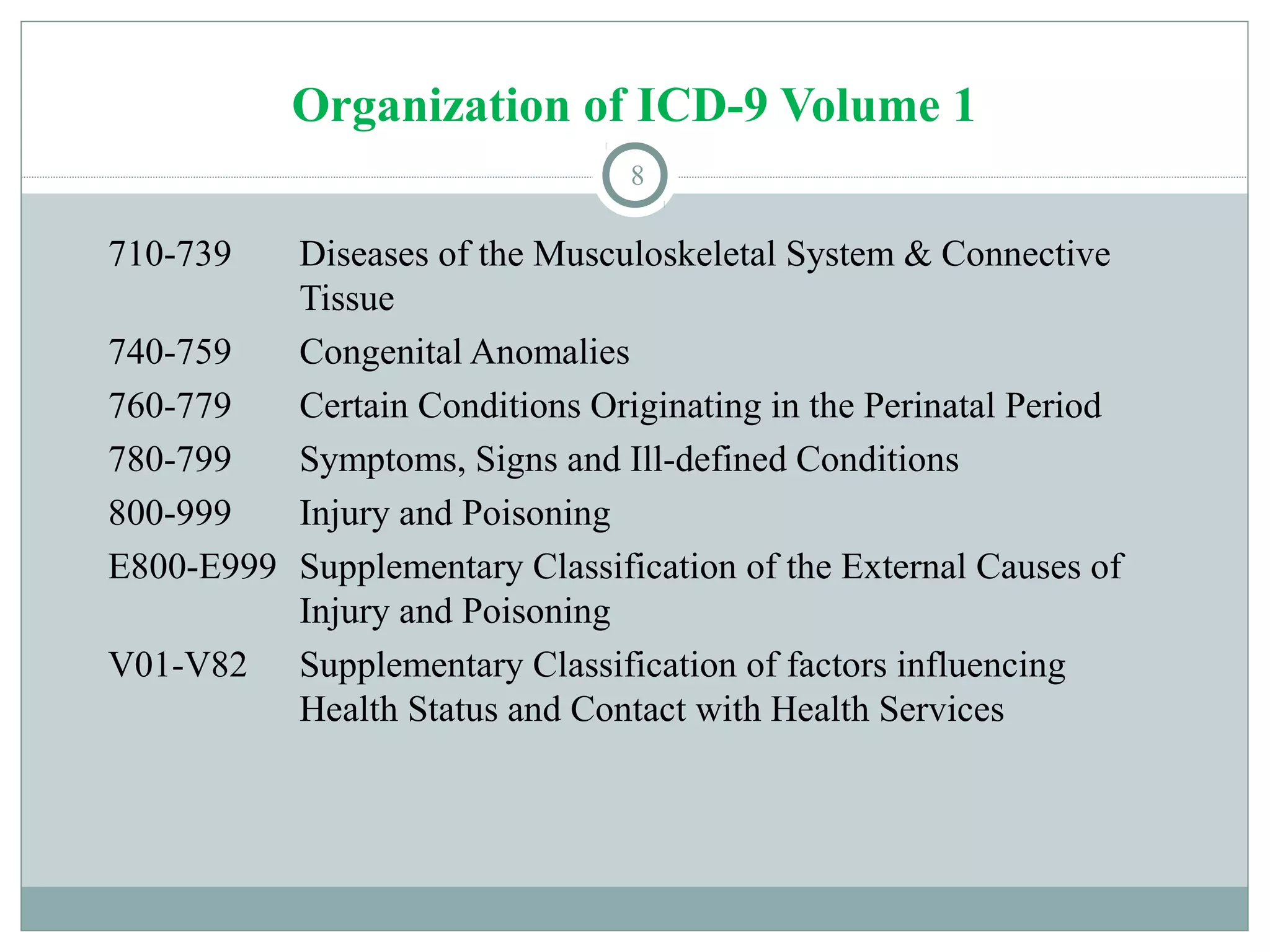 Organization of ICD-9 Volume 1

8

710-739 Diseases of the Musculoskeletal System & Connective Tissue

740-759 Congenital Anomalies

760-779 Certain Conditions Originating in the Perinatal Period

780-799 Symptoms, Signs and Ill-defined Conditions

800-999 Injury and Poisoning

E800-E999 Supplementary Classification of the External Causes of Injury and Poisoning

V01-V82 Supplementary Classification of factors influencing Health Status and Contact with Health Services